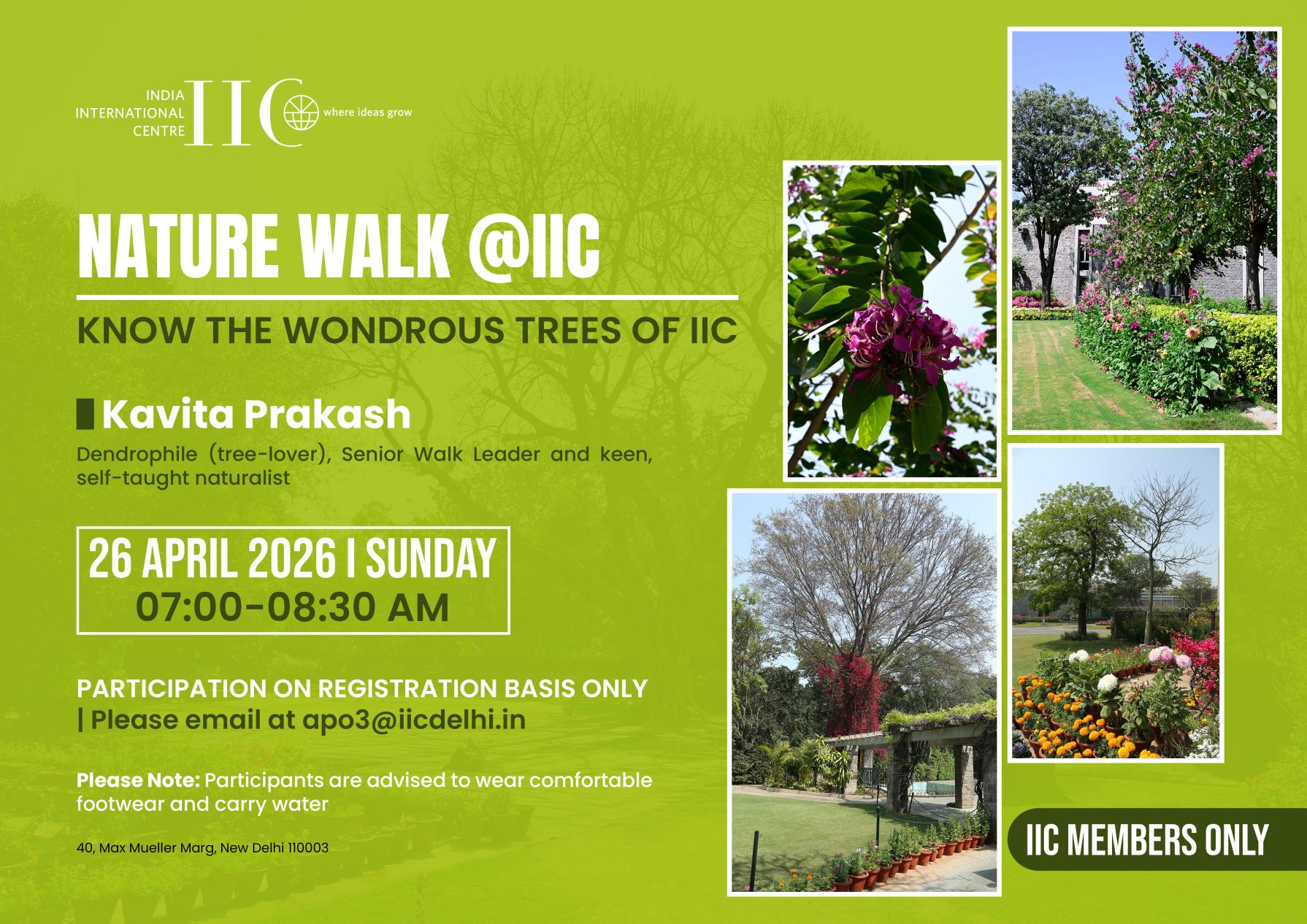 INDIA INTERNATIONAL CENTRE IIC where ideas grow

NATURE WALK @IIC

KNOW THE WONDROUS TREES OF IIC

Kavita Prakash

Dendrophile (tree-lover), Senior Walk Leader and keen, self-taught naturalist

26 APRIL 2026 I SUNDAY
07:00-08:30 AM

PARTICIPATION ON REGISTRATION BASIS ONLY | Please email at apo3@iicdelhi.in

Please Note: Participants are advised to wear comfortable footwear and carry water

40, Max Mueller Marg, New Delhi 110003

IIC MEMBERS ONLY